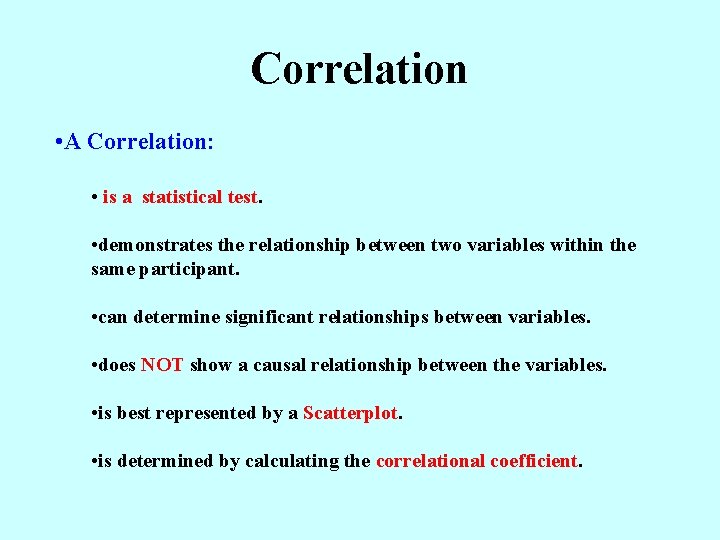 Correlation

•A Correlation:

• is a statistical test.

•demonstrates the relationship between two variables within the same participant.

•can determine significant relationships between variables.

•does NOT show a causal relationship between the variables.

•is best represented by a Scatterplot.

•is determined by calculating the correlational coefficient.